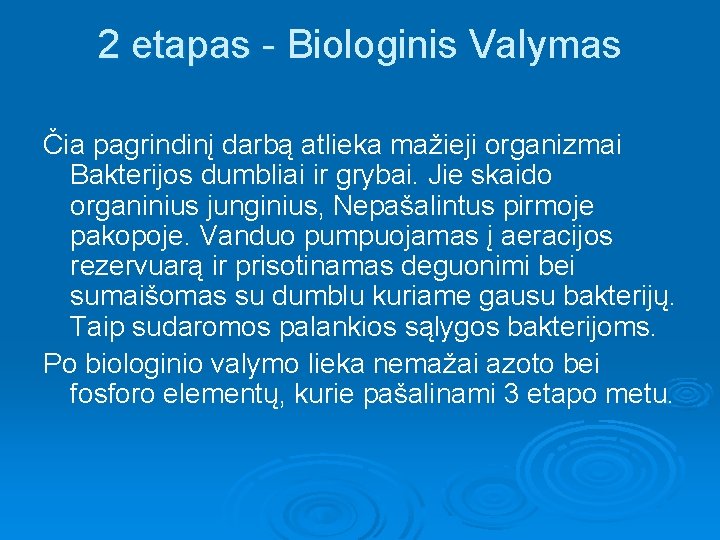 2 etapas - Biologinis Valymas

Čia pagrindinį darbą atlieka mažieji organizmai Bakterijos dumbliai ir grybai. Jie skaido organinius junginius, Nepašalintus pirmoje pakopoje. Vanduo pumpuojamas į aeracijos rezervuarą ir prisotinamas deguonimi bei sumaišomas su dumblu kuriame gausu bakterijų. Taip sudaromos palankios sąlygos bakterijoms.

Po biologinio valymo lieka nemažai azoto bei fosforo elementų, kurie pašalinami 3 etapo metu.